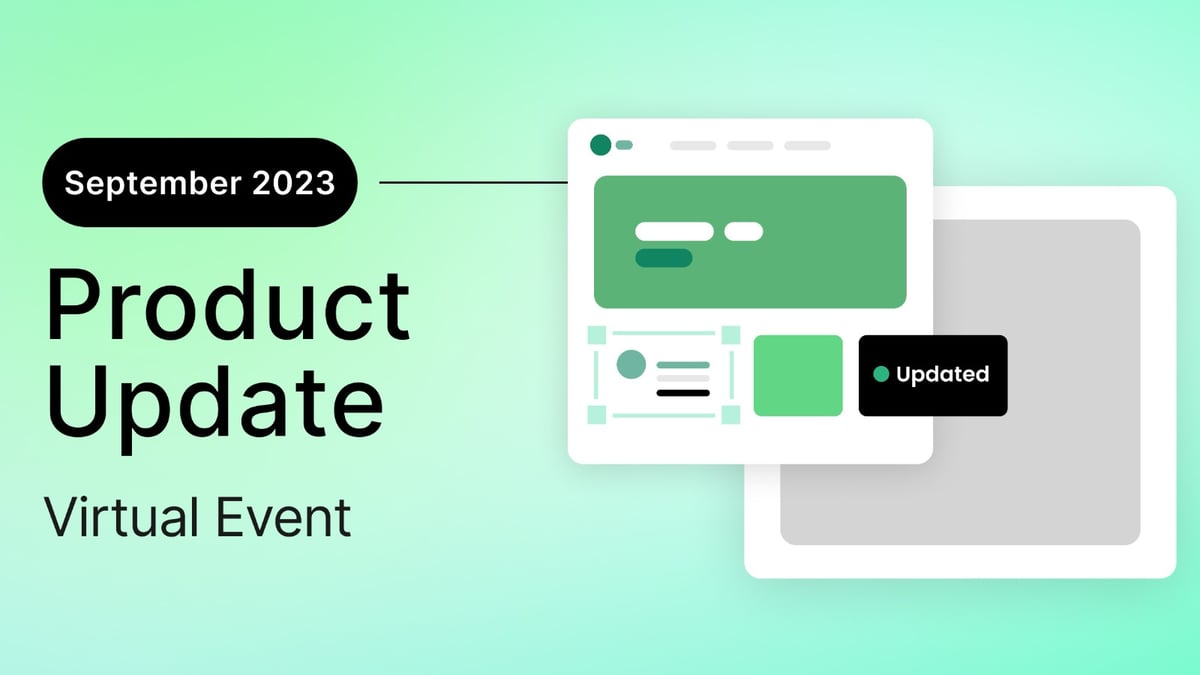 September 2023

Product Update

Virtual Event

Updated